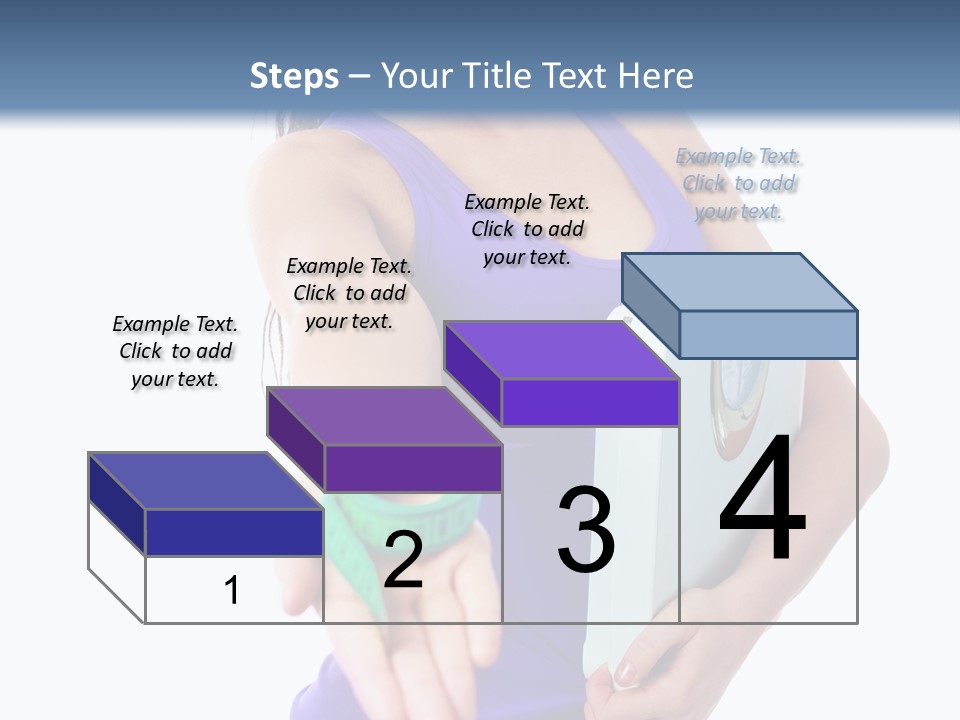 Steps – Your Title Text Here

Example Text. Click to add your text.

Example Text. Click to add your text.

Example Text. Click to add your text.

Example Text. Click to add your text.

1

2

3

4